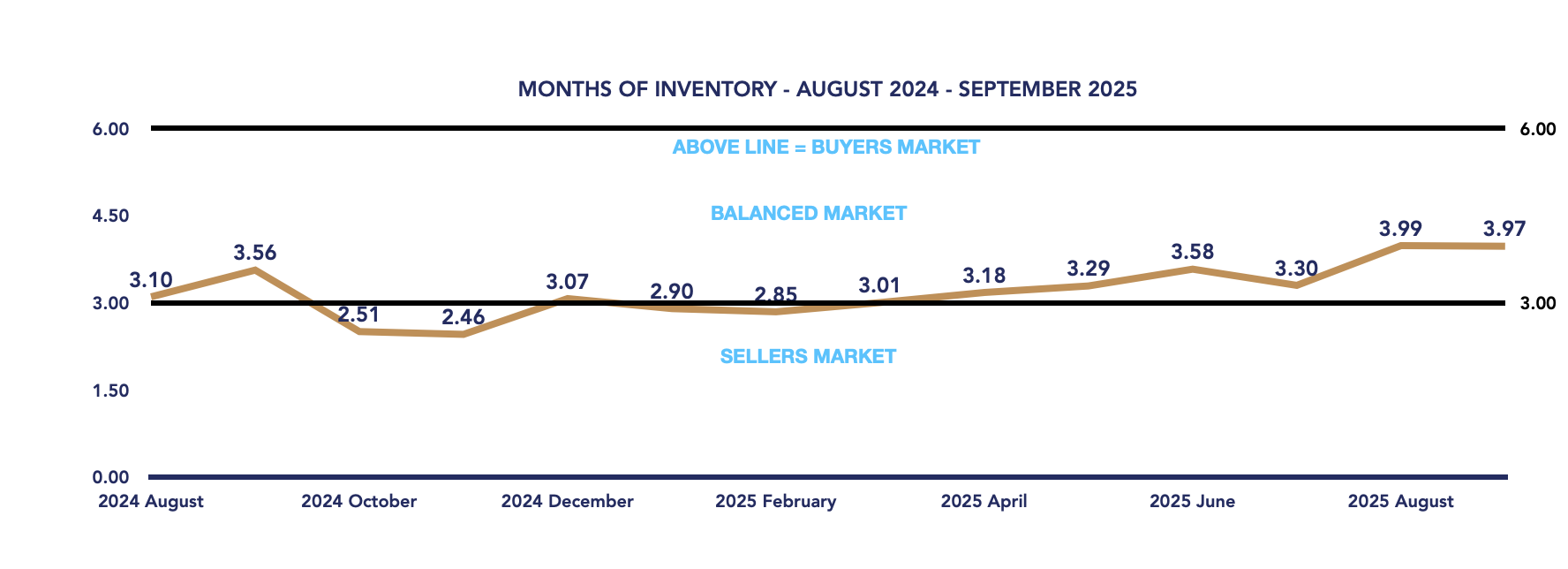 MONTHS OF INVENTORY - AUGUST 2024 - SEPTEMBER 2025

6.00
4.50
3.00
1.50
0.00

6.00
3.00

ABOVE LINE = BUYERS MARKET

BALANCED MARKET

SELLERS MARKET

3.10
3.56
2.51
2.46
3.07
2.90
2.85
3.01
3.18
3.29
3.58
3.30
3.99
3.97

2024 August
2024 October
2024 December
2025 February
2025 April
2025 June
2025 August